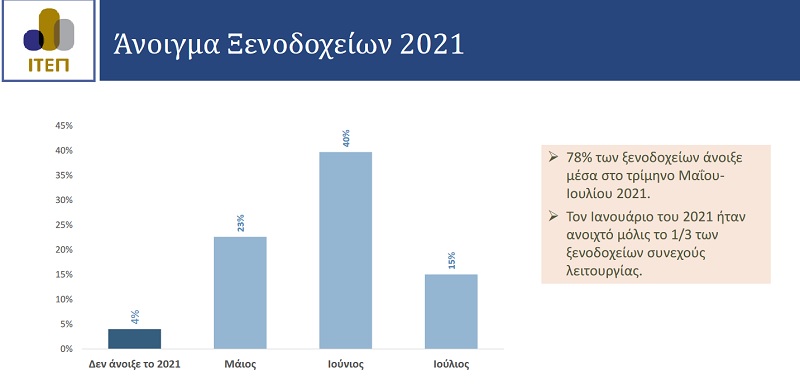 ΙΤΕΠ

Άνοιγμα Ξενοδοχείων 2021

45%
40%
35%
30%
25%
20%
15%
10%
5%
0%

4%
23%
40%
15%

Δεν άνοιξε το 2021
Μάιος
Ιούνιος
Ιούλιος

➢ 78% των ξενοδοχείων άνοιξε μέσα στο τρίμηνο Μαΐου-Ιουλίου 2021.

➢ Τον Ιανουάριο του 2021 ήταν ανοιχτό μόλις το 1/3 των ξενοδοχείων συνεχούς λειτουργίας.